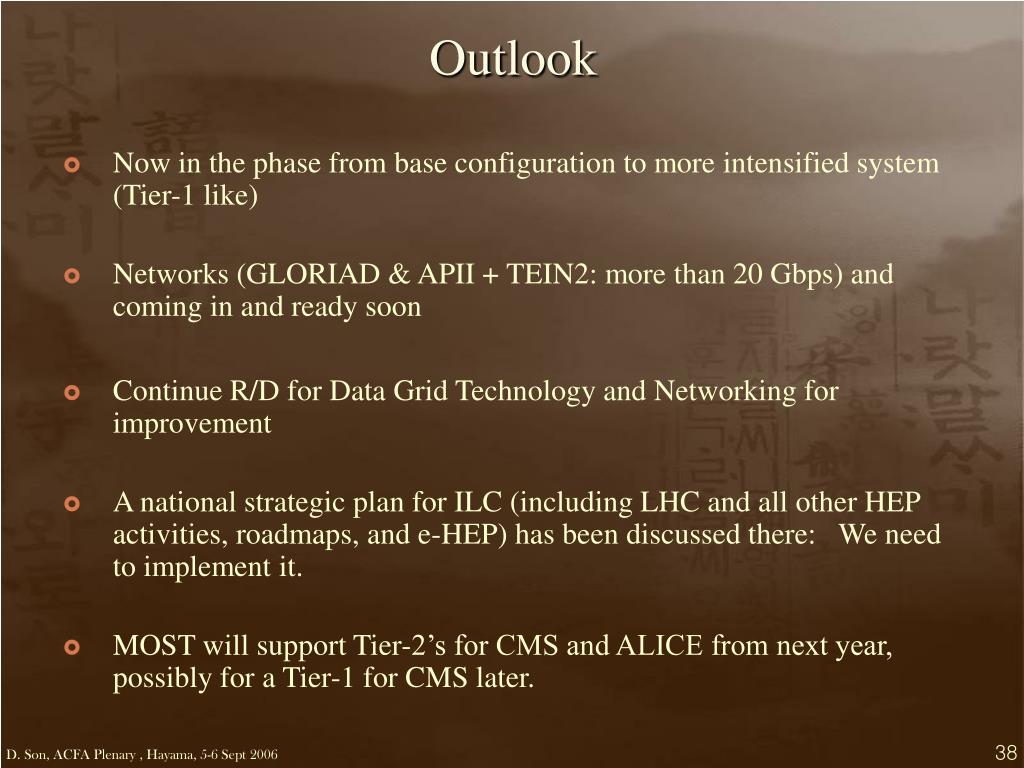 Outlook

Now in the phase from base configuration to more intensified system (Tier-1 like)

Networks (GLORIAD & APII + TEIN2: more than 20 Gbps) and coming in and ready soon

Continue R/D for Data Grid Technology and Networking for improvement

A national strategic plan for ILC (including LHC and all other HEP activities, roadmaps, and e-HEP) has been discussed there: We need to implement it.

MOST will support Tier-2's for CMS and ALICE from next year, possibly for a Tier-1 for CMS later.

D. Son, ACFA Plenary , Hayama, 5-6 Sept 2006

38